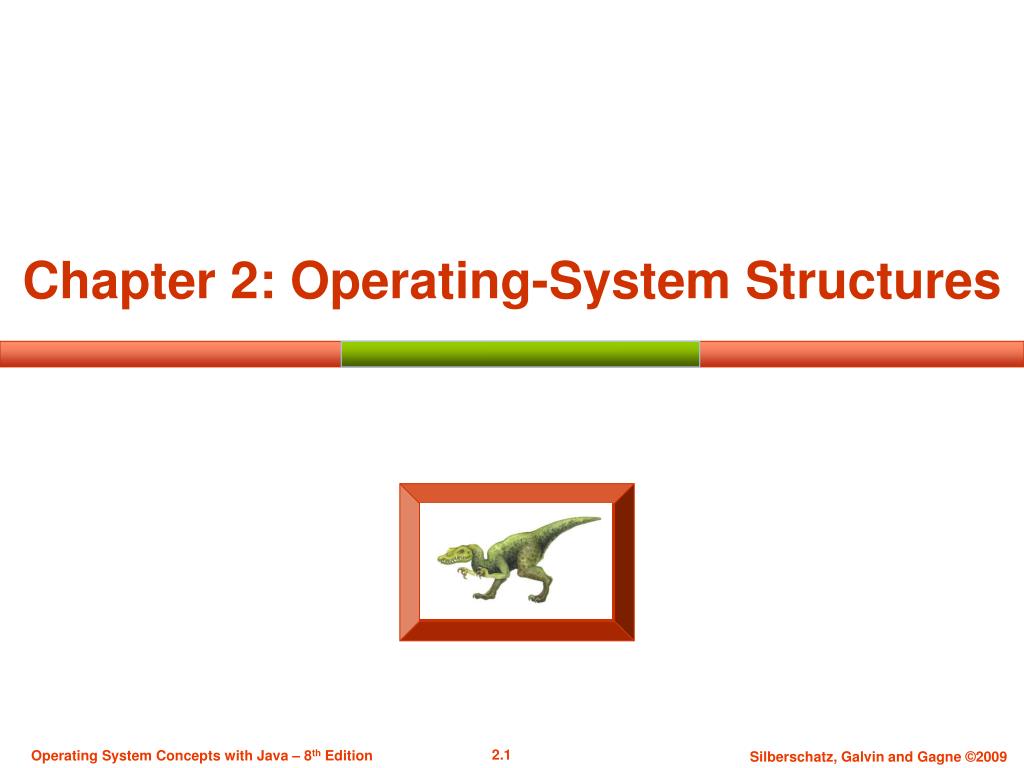 Chapter 2: Operating-System Structures

Operating System Concepts with Java – 8$^{th}$ Edition

2.1

Silberschatz, Galvin and Gagne ©2009